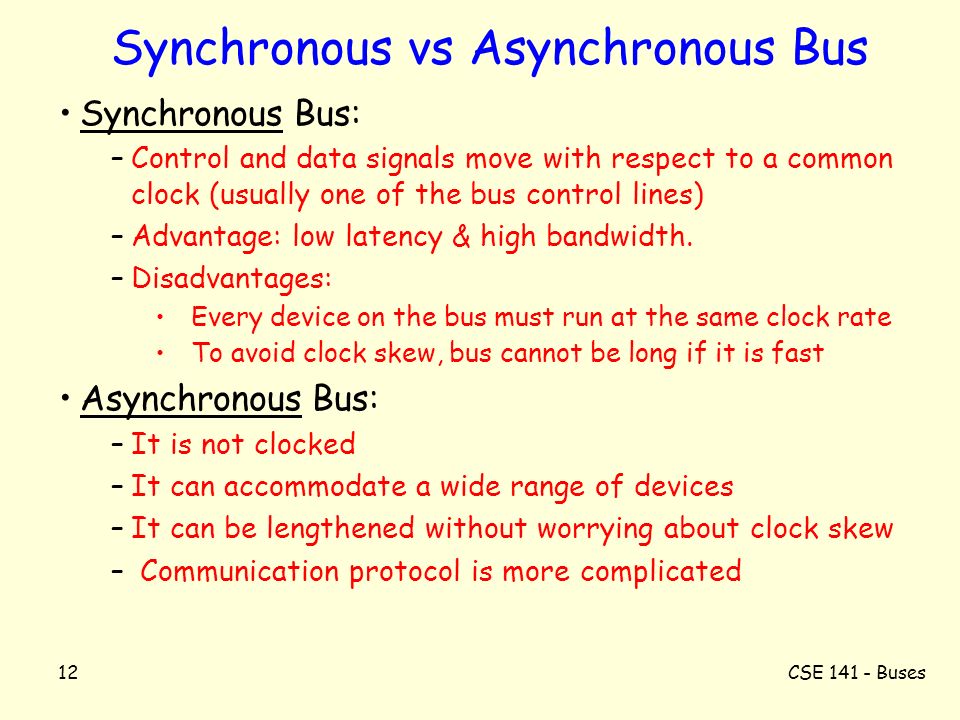 Synchronous vs Asynchronous Bus

• Synchronous Bus:
– Control and data signals move with respect to a common clock (usually one of the bus control lines)
– Advantage: low latency & high bandwidth.
– Disadvantages:
• Every device on the bus must run at the same clock rate
• To avoid clock skew, bus cannot be long if it is fast

• Asynchronous Bus:
– It is not clocked
– It can accommodate a wide range of devices
– It can be lengthened without worrying about clock skew
– Communication protocol is more complicated

12

CSE 141 - Buses